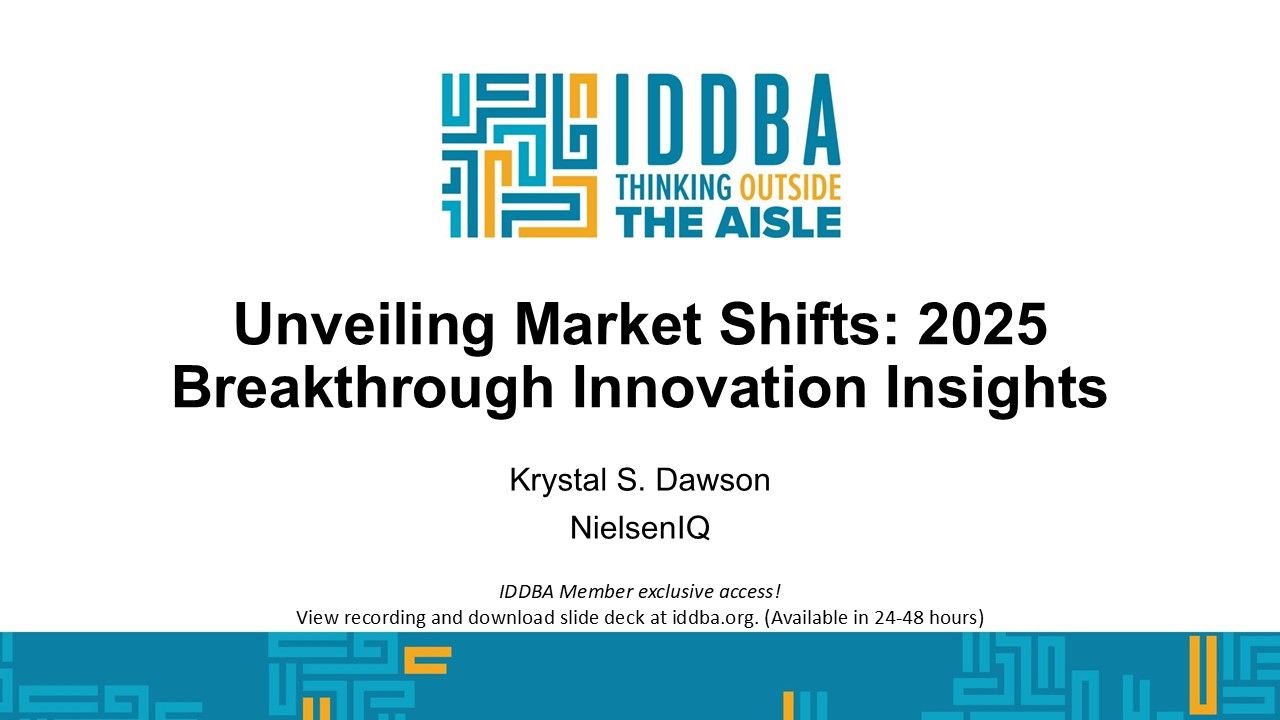 IDDBA
THINKING OUTSIDE
THE AISLE

Unveiling Market Shifts: 2025 Breakthrough Innovation Insights

Krystal S. Dawson

NielsenIQ

IDDBA Member exclusive access!
View recording and download slide deck at iddba.org. (Available in 24-48 hours)